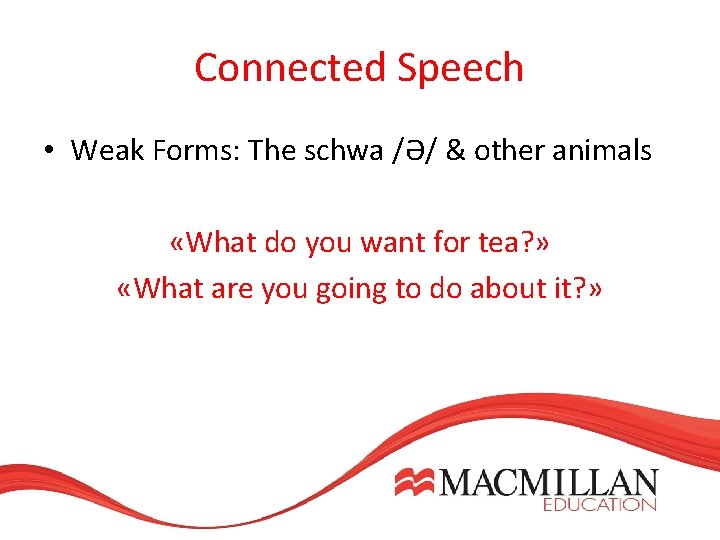 Connected Speech

• Weak Forms: The schwa /Ə/ & other animals

«What do you want for tea?»
«What are you going to do about it?»

MACMILLAN
EDUCATION